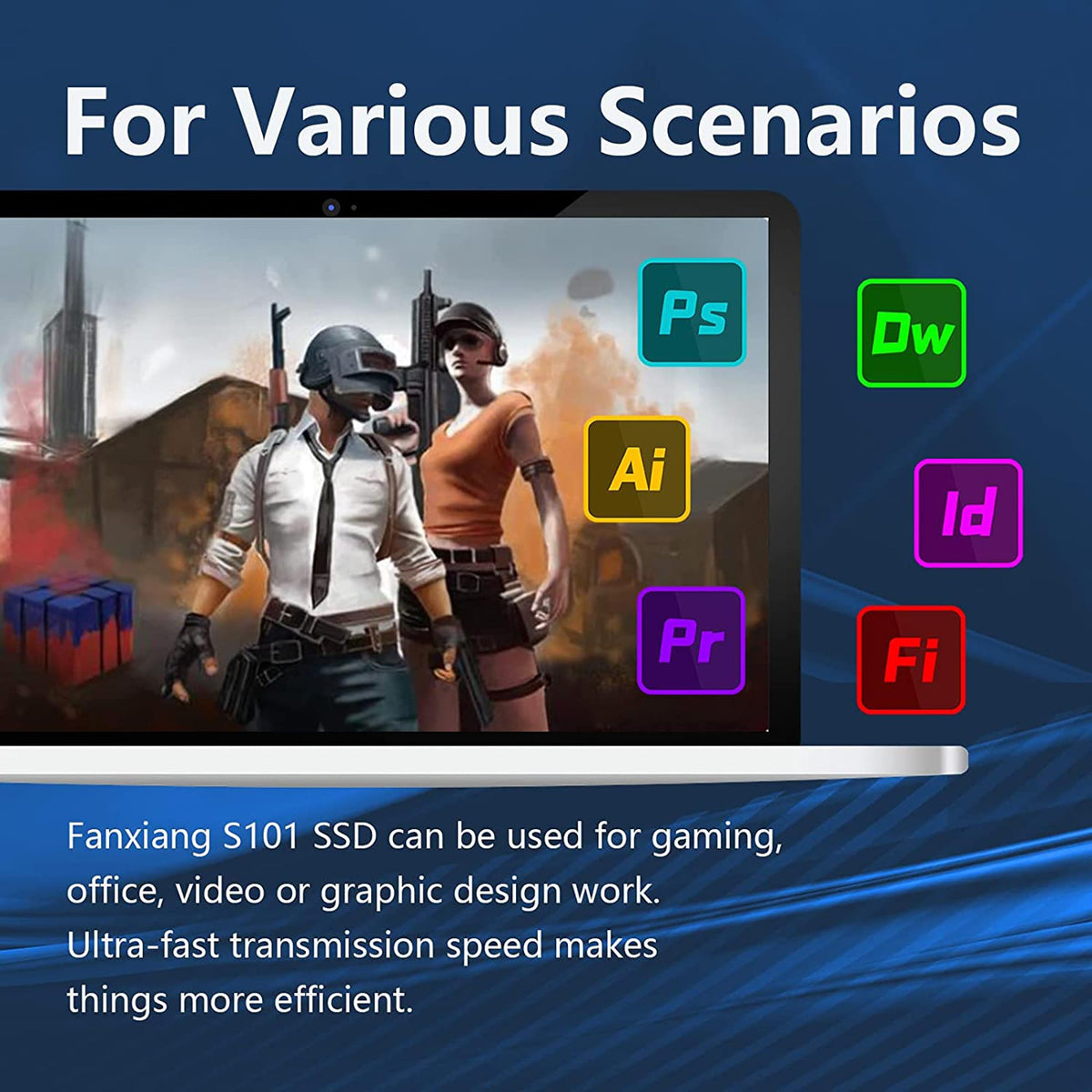 For Various Scenarios

Ps

Dw

Ai

Id

Pr

Fi

Fanxiang S101 SSD can be used for gaming, office, video or graphic design work. Ultra-fast transmission speed makes things more efficient.